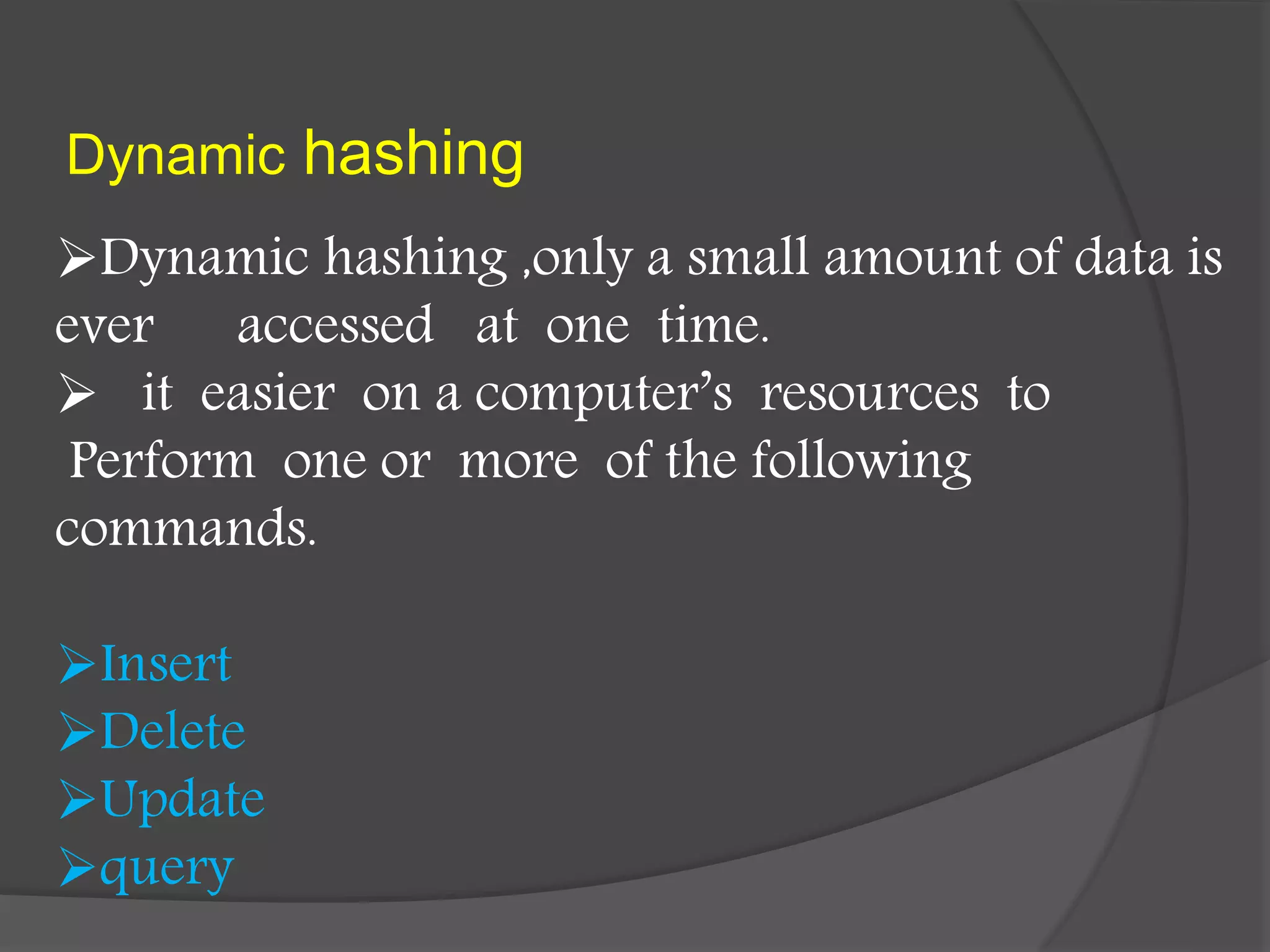 Dynamic hashing

➢Dynamic hashing ,only a small amount of data is ever accessed at one time.
➢ it easier on a computer’s resources to Perform one or more of the following commands.

➢Insert
➢Delete
➢Update
➢query